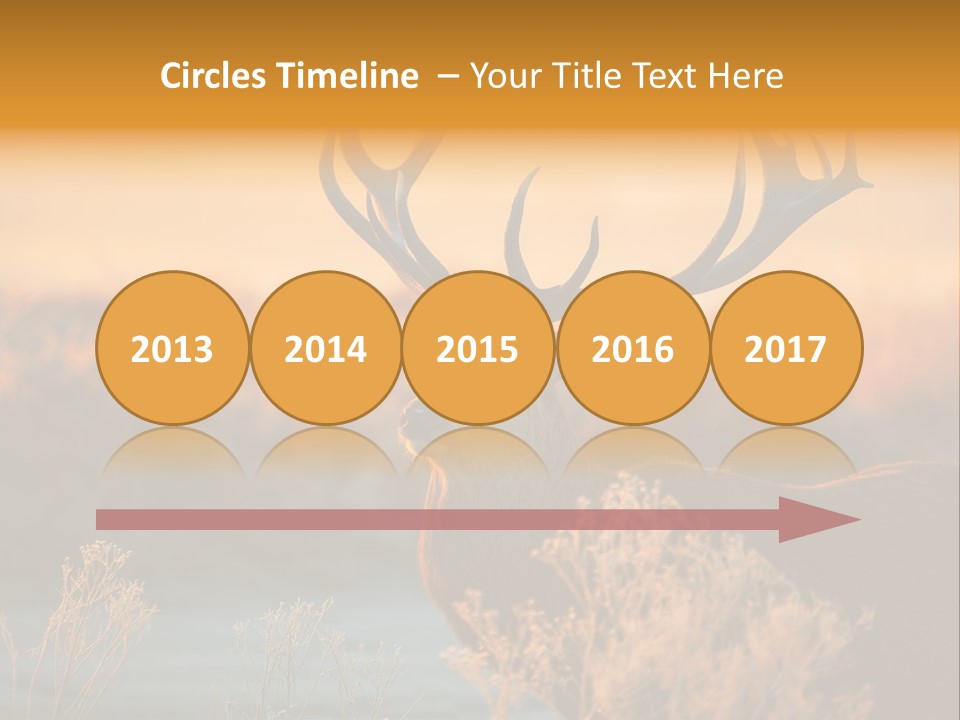 Circles Timeline – Your Title Text Here

2013 2014 2015 2016 2017